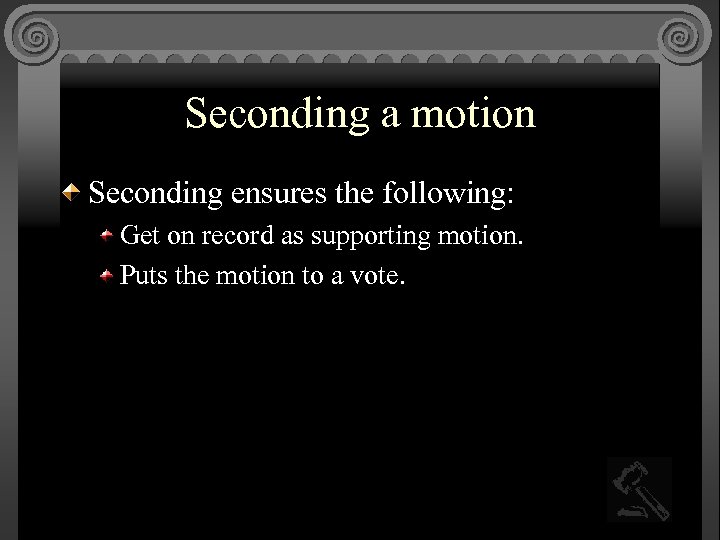 Seconding a motion

Seconding ensures the following:

Get on record as supporting motion.

Puts the motion to a vote.